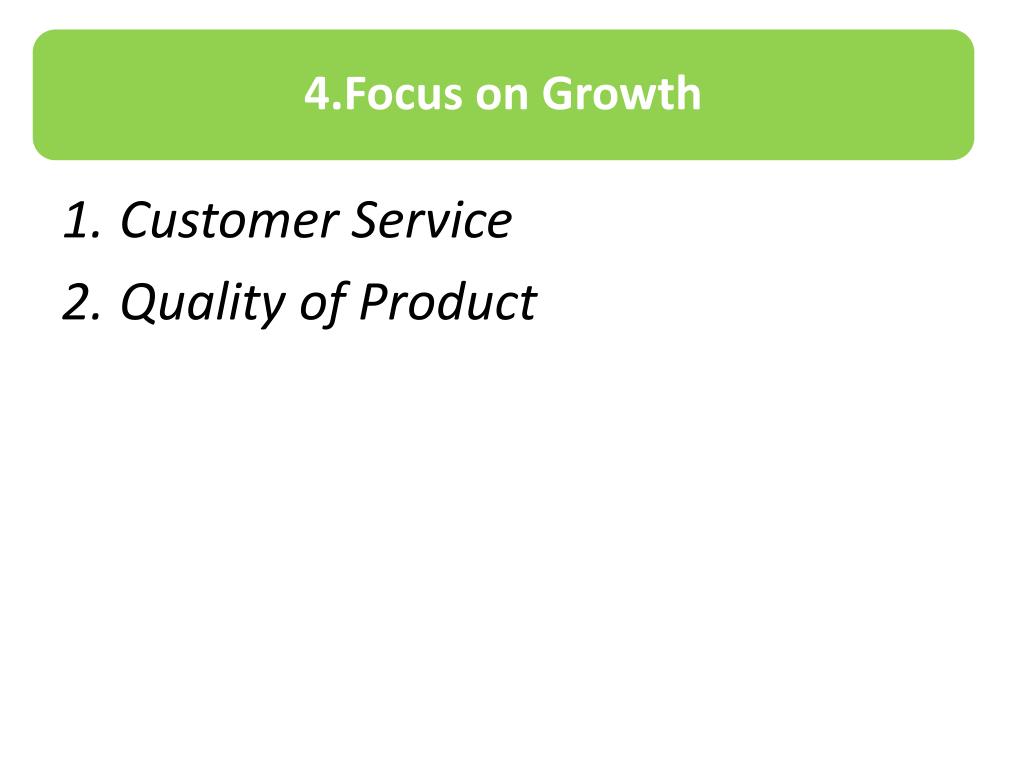 4.Focus on Growth

1. Customer Service
2. Quality of Product